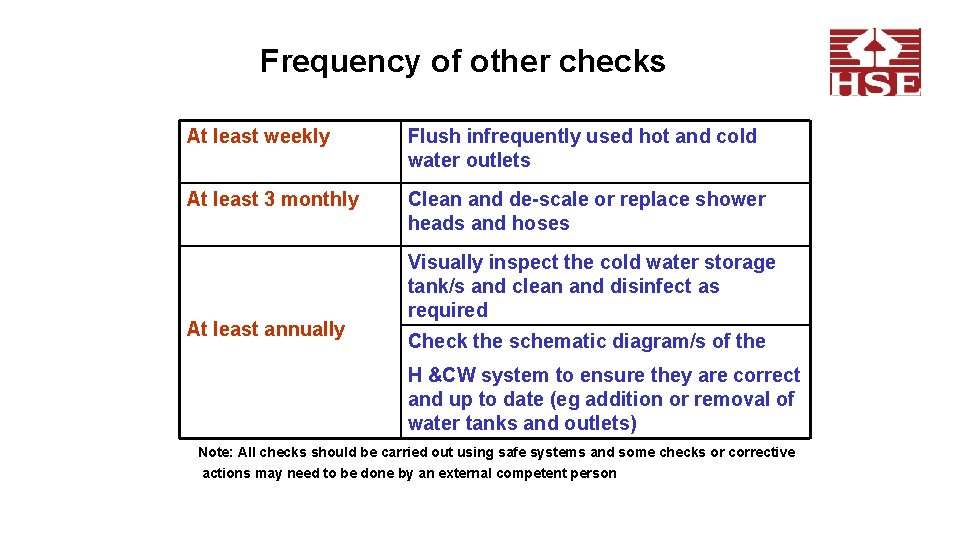 Frequency of other checks

HSE

| At least weekly | Flush infrequently used hot and cold water outlets |
|---|---|
| At least 3 monthly | Clean and de-scale or replace shower heads and hoses |
| At least annually | Visually inspect the cold water storage tank/s and clean and disinfect as required |
| | Check the schematic diagram/s of the H &CW system to ensure they are correct and up to date (eg addition or removal of water tanks and outlets) |

Note: All checks should be carried out using safe systems and some checks or corrective actions may need to be done by an external competent person